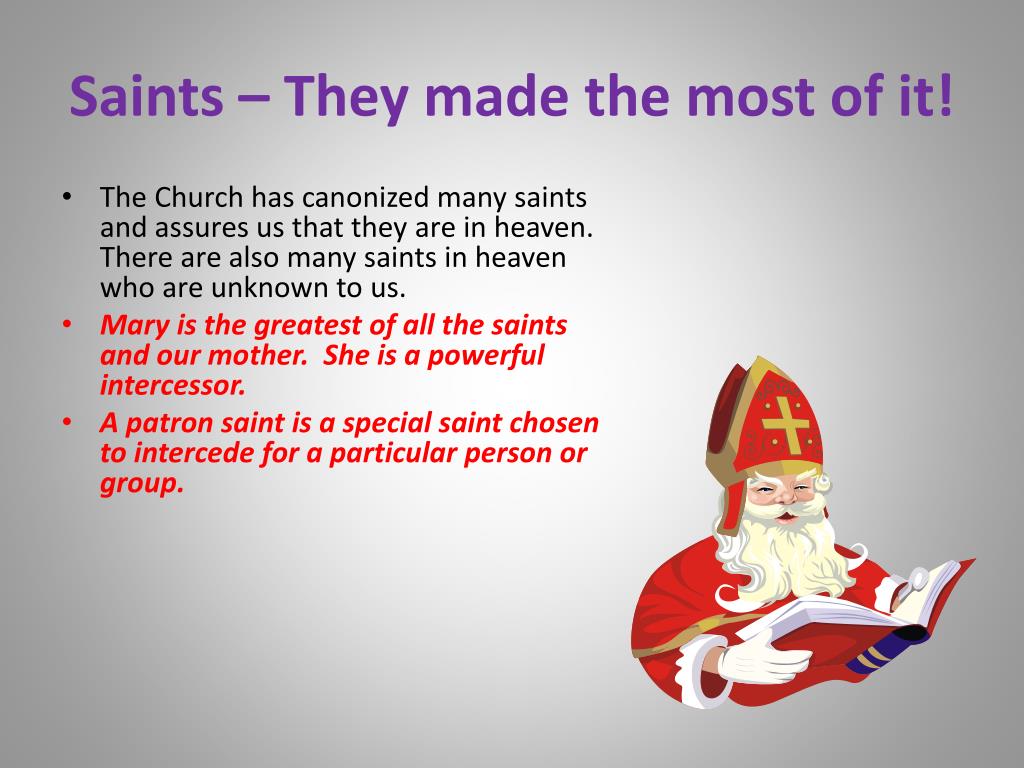 Saints – They made the most of it!

• The Church has canonized many saints and assures us that they are in heaven. There are also many saints in heaven who are unknown to us.

• Mary is the greatest of all the saints and our mother. She is a powerful intercessor.

• A patron saint is a special saint chosen to intercede for a particular person or group.